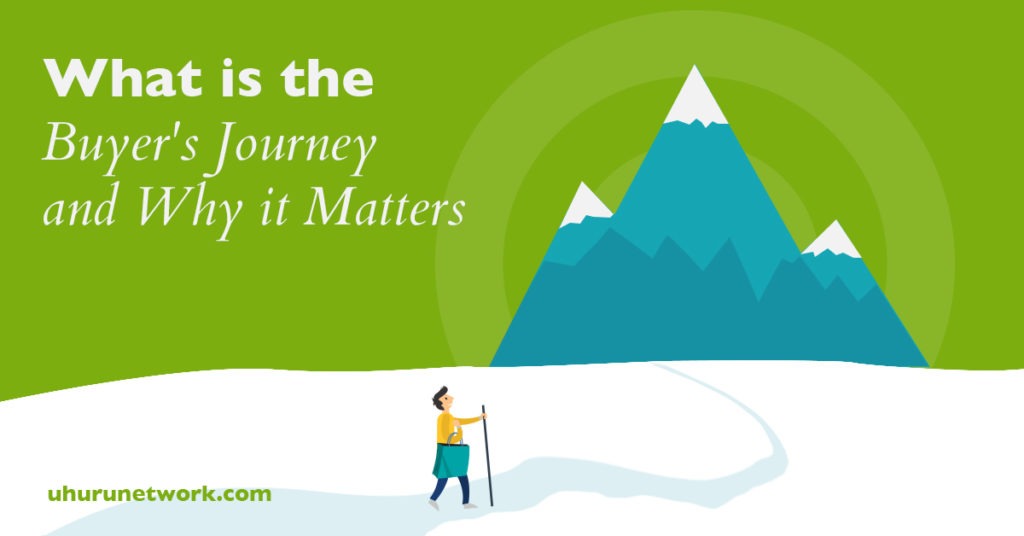 What is the
Buyer's Journey
and Why it Matters

uhurunetwork.com